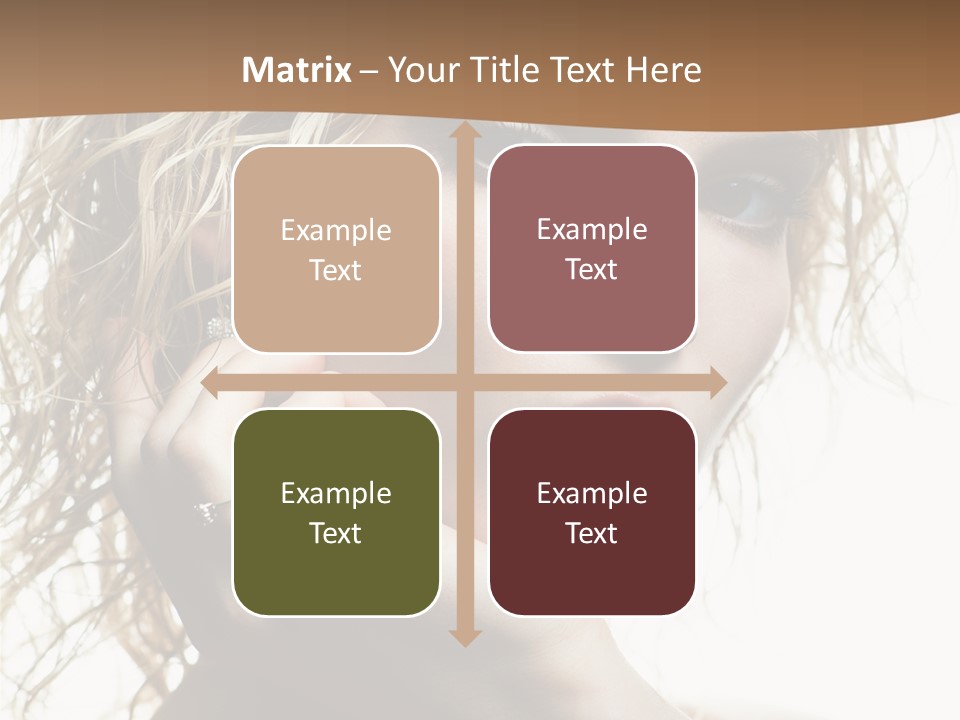 Matrix – Your Title Text Here

Example Text

Example Text

Example Text

Example Text